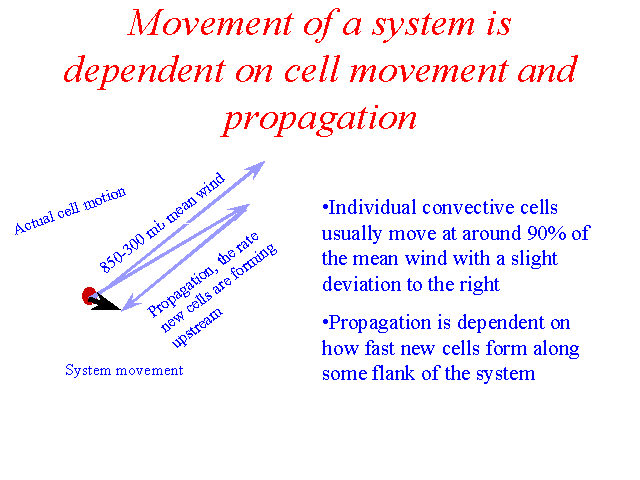 Movement of a system is dependent on cell movement and propagation

Actual cell motion

850-300 mb mean wind

Propagation, the rate new cells are forming upstream

System movement

•Individual convective cells usually move at around 90% of the mean wind with a slight deviation to the right

•Propagation is dependent on how fast new cells form along some flank of the system